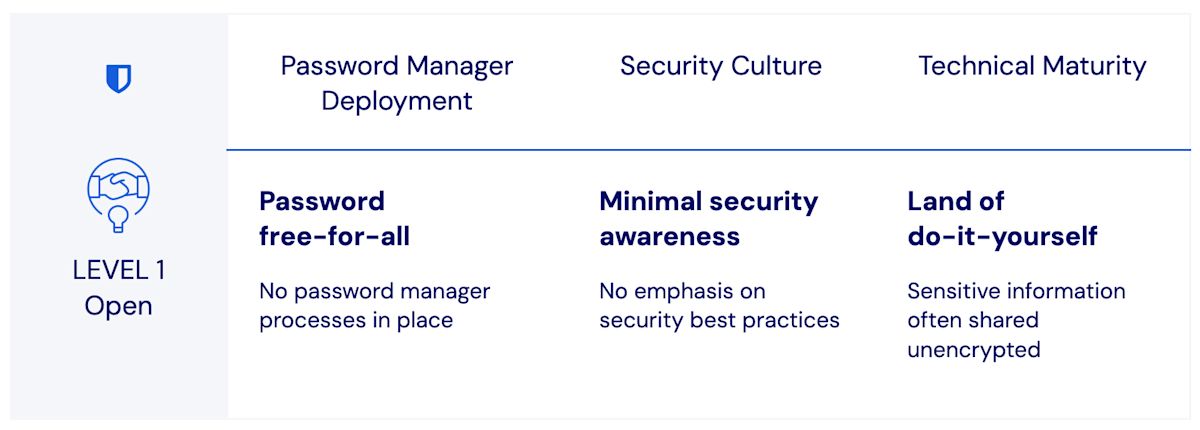 | | Password Manager Deployment | Security Culture | Technical Maturity |
|---|---|---|---|
| LEVEL 1 Open | **Password free-for-all** No password manager processes in place | **Minimal security awareness** No emphasis on security best practices | **Land of do-it-yourself** Sensitive information often shared unencrypted |